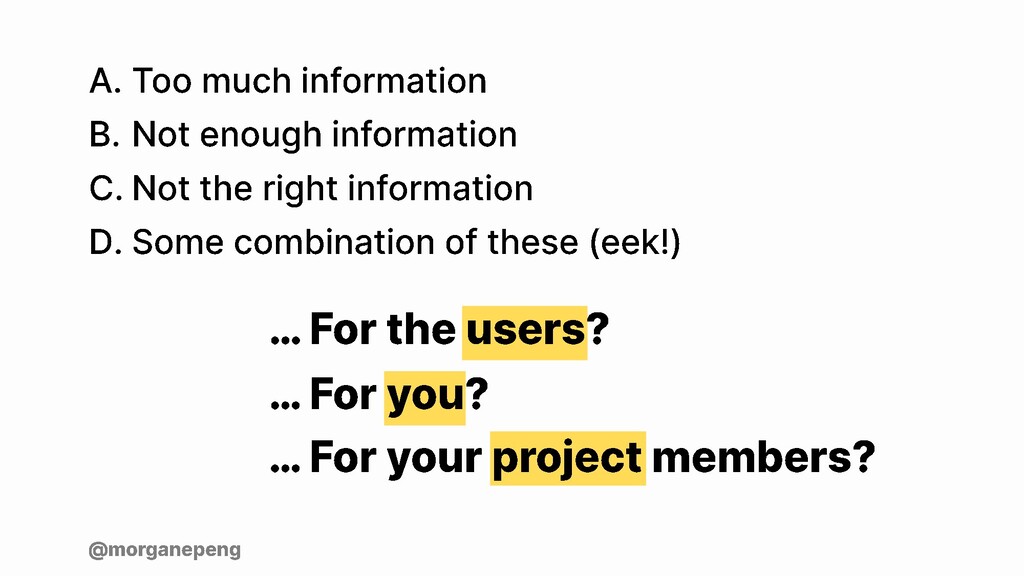 A. Too much information
B. Not enough information
C. Not the right information
D. Some combination of these (eek!)

... For the users?
... For you?
... For your project members?

@morganepeng